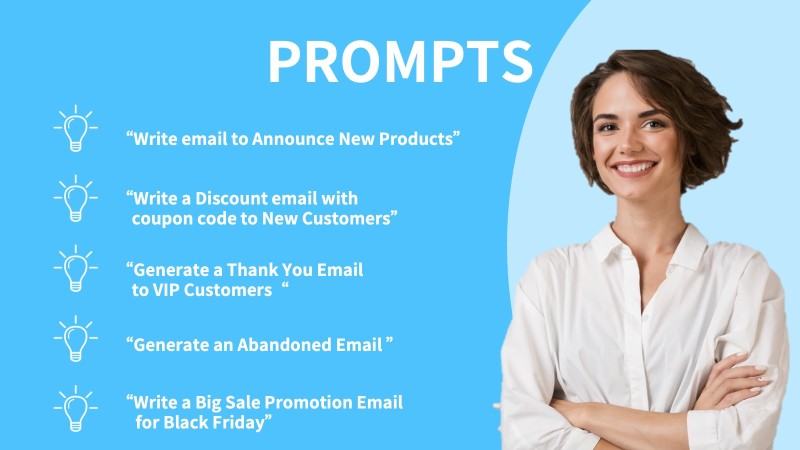 PROMPTS

“Write email to Announce New Products”

“Write a Discount email with coupon code to New Customers”

“Generate a Thank You Email to VIP Customers “

“Generate an Abandoned Email ”

“Write a Big Sale Promotion Email for Black Friday”